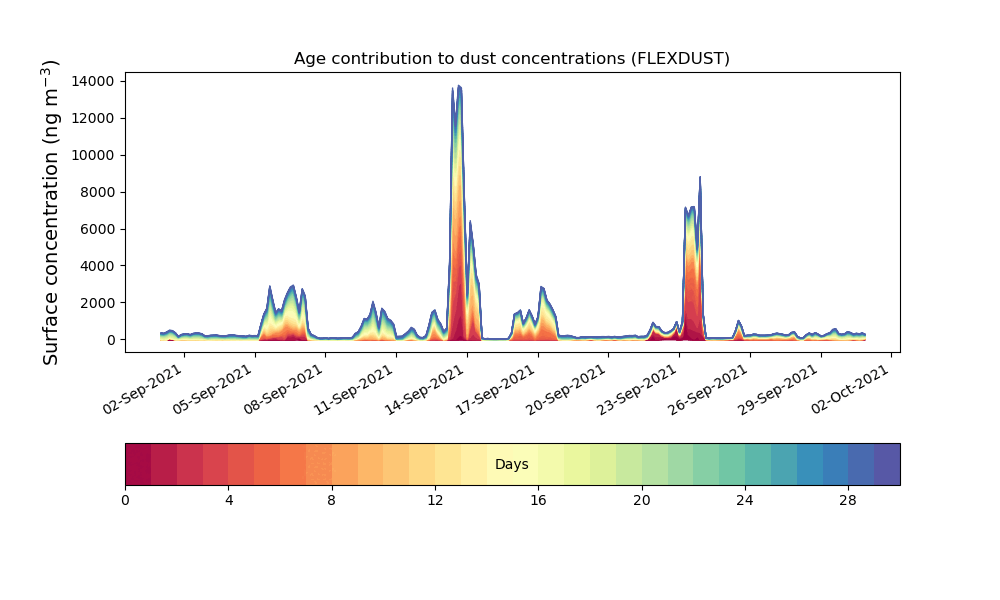 Age contribution to dust concentrations (FLEXDUST)

Surface concentration (ng m$^{-3}$)

14000
12000
10000
8000
6000
4000
2000
0

02-Sep-2021
05-Sep-2021
08-Sep-2021
11-Sep-2021
14-Sep-2021
17-Sep-2021
20-Sep-2021
23-Sep-2021
26-Sep-2021
29-Sep-2021
02-Oct-2021

Days

0
4
8
12
16
20
24
28